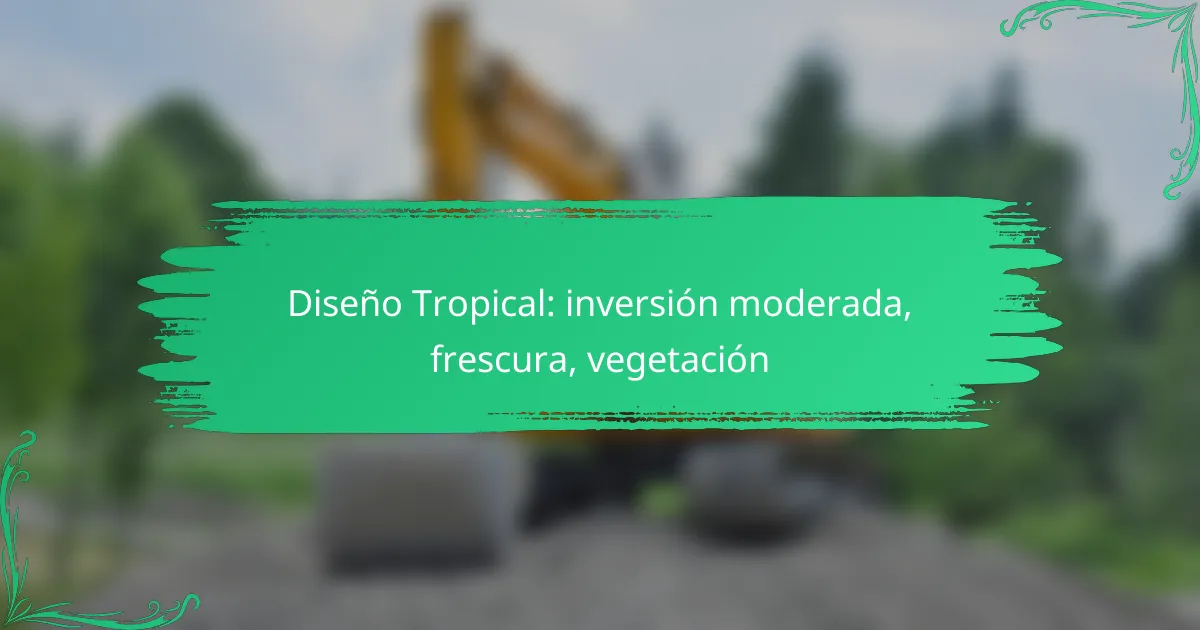 Diseño Tropical: inversión moderada, frescura, vegetación